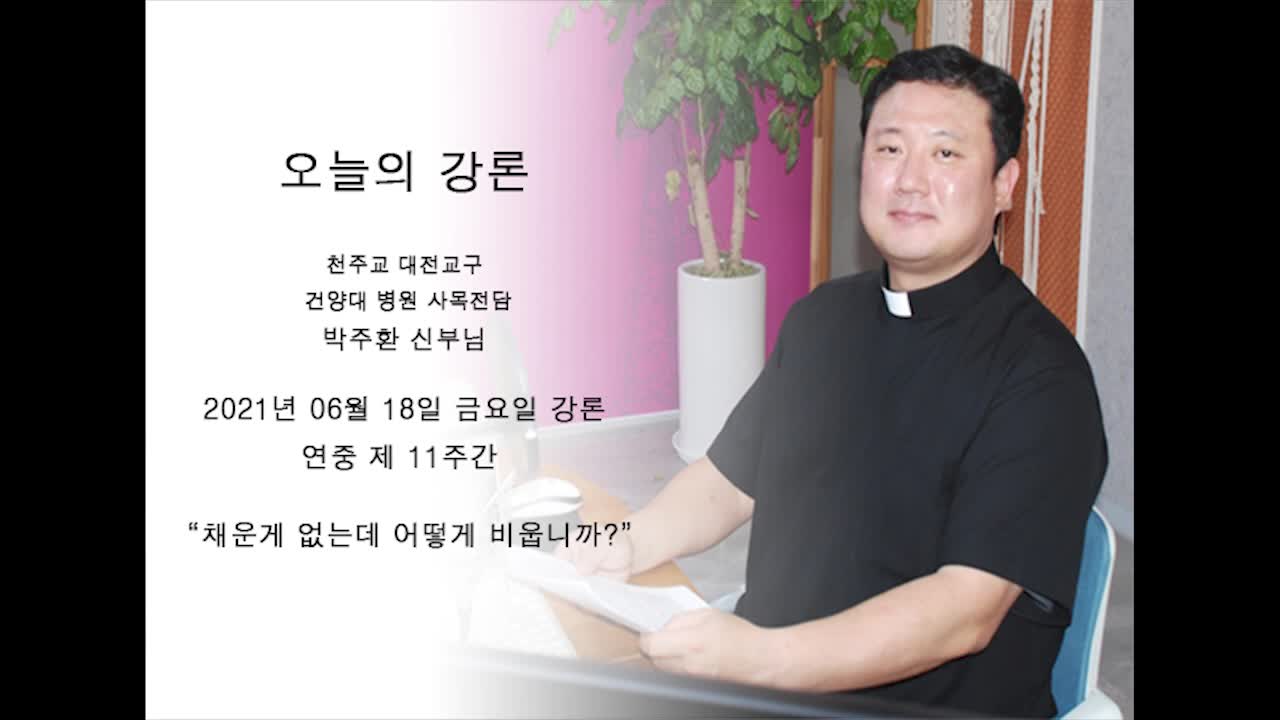 오늘의 강론

천주교 대전교구
건양대 병원 사목전담
박주환 신부님

2021년 06월 18일 금요일 강론
연중 제 11주간

“채운게 없는데 어떻게 비웁니까?”